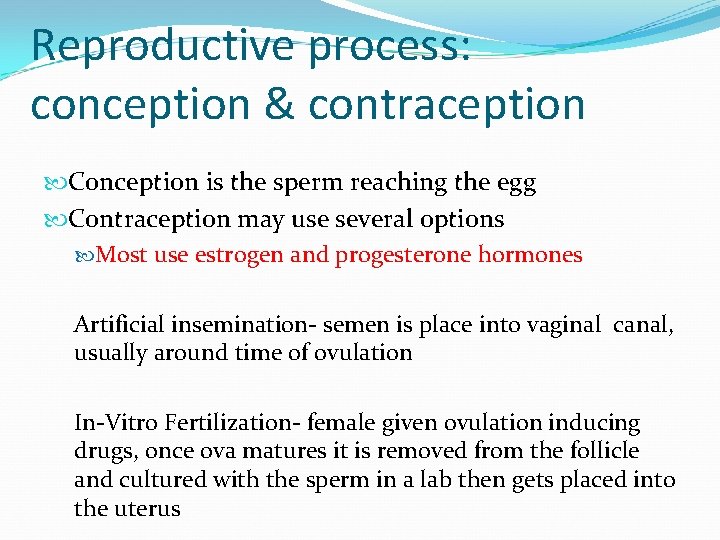 Reproductive process: conception & contraception

Conception is the sperm reaching the egg

Contraception may use several options

Most use estrogen and progesterone hormones

Artificial insemination- semen is place into vaginal canal, usually around time of ovulation

In-Vitro Fertilization- female given ovulation inducing drugs, once ova matures it is removed from the follicle and cultured with the sperm in a lab then gets placed into the uterus